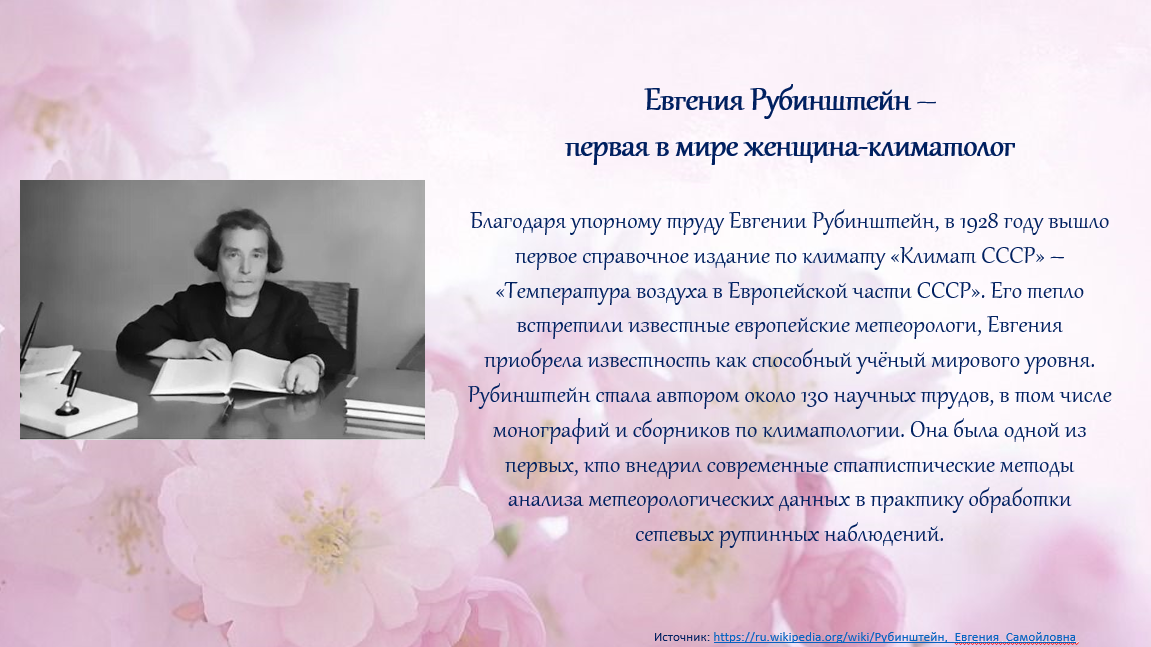 Евгения Рубинштейн –
первая в мире женщина-климатолог

Благодаря упорному труду Евгении Рубинштейн, в 1928 году вышло первое справочное издание по климату «Климат СССР» – «Температура воздуха в Европейской части СССР». Его тепло встретили известные европейские метеорологи, Евгения приобрела известность как способный учёный мирового уровня. Рубинштейн стала автором около 130 научных трудов, в том числе монографий и сборников по климатологии. Она была одной из первых, кто внедрил современные статистические методы анализа метеорологических данных в практику обработки сетевых рутинных наблюдений.

Источник: https://ru.wikipedia.org/wiki/Рубинштейн,_Евгения_Самойловна